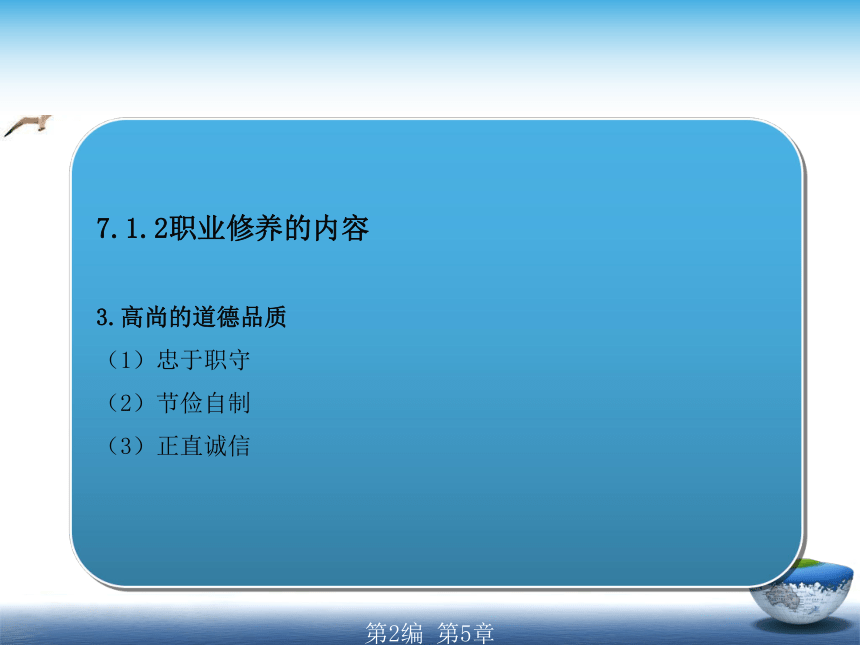 7.1.2职业修养的内容

3.高尚的道德品质

（1）忠于职守

（2）节俭自制

（3）正直诚信

第2编 第5章